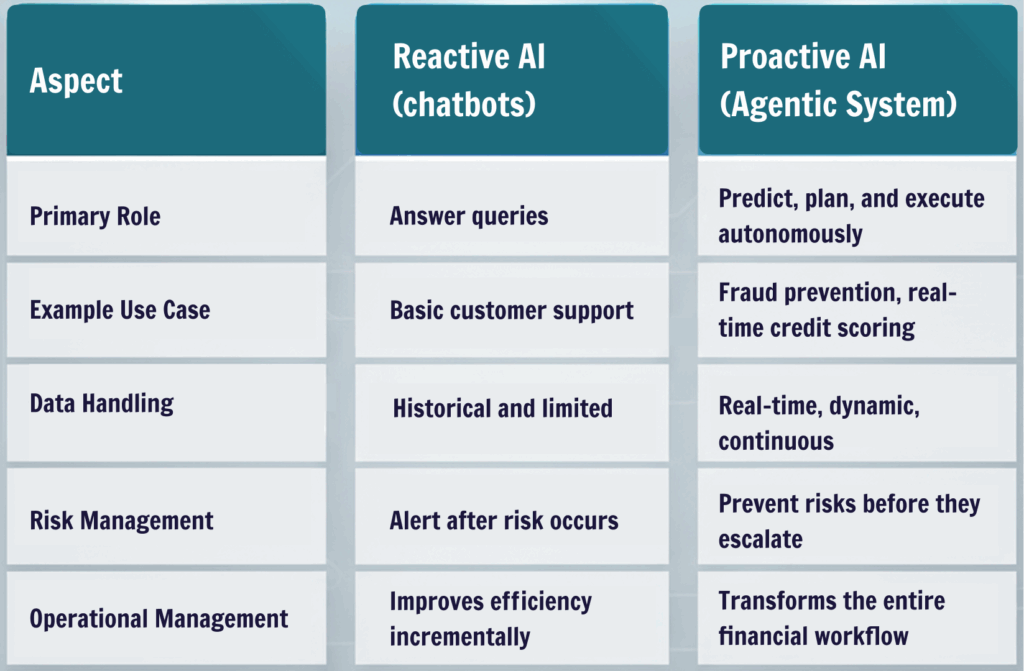 | Aspect | Reactive AI (chatbots) | Proactive AI (Agentic System) |
|---|---|---|
| Primary Role | Answer queries | Predict, plan, and execute autonomously |
| Example Use Case | Basic customer support | Fraud prevention, real-time credit scoring |
| Data Handling | Historical and limited | Real-time, dynamic, continuous |
| Risk Management | Alert after risk occurs | Prevent risks before they escalate |
| Operational Management | Improves efficiency incrementally | Transforms the entire financial workflow |